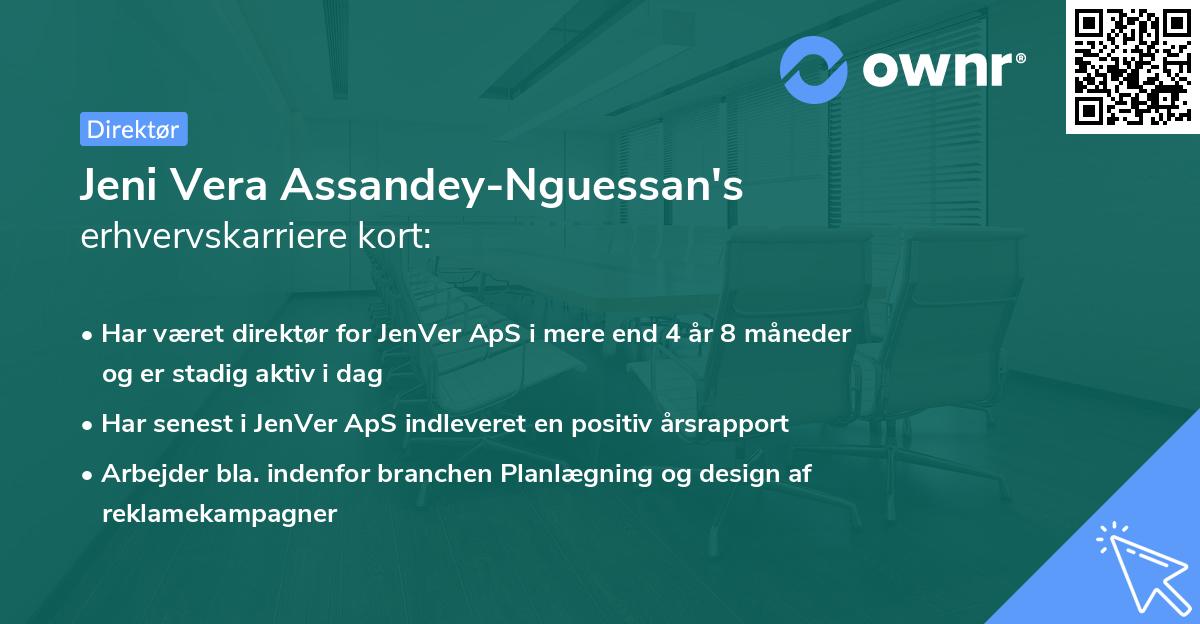 ownr®

Direktør

Jeni Vera Assandey-Nguessan's erhvervskarriere kort:

• Har været direktør for JenVer ApS i mere end 4 år 8 måneder og er stadig aktiv i dag
• Har senest i JenVer ApS indleveret en positiv årsrapport
• Arbejder bla. indenfor branchen Planlægning og design af reklamekampagner